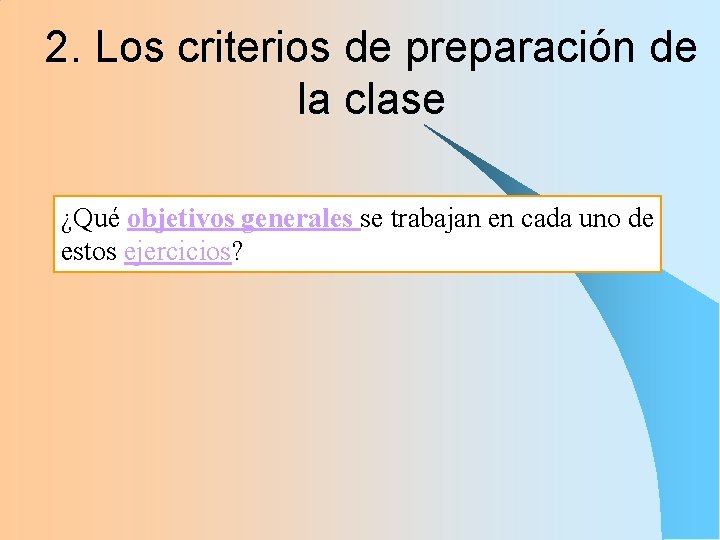 2. Los criterios de preparación de la clase

¿Qué objetivos generales se trabajan en cada uno de estos ejercicios?